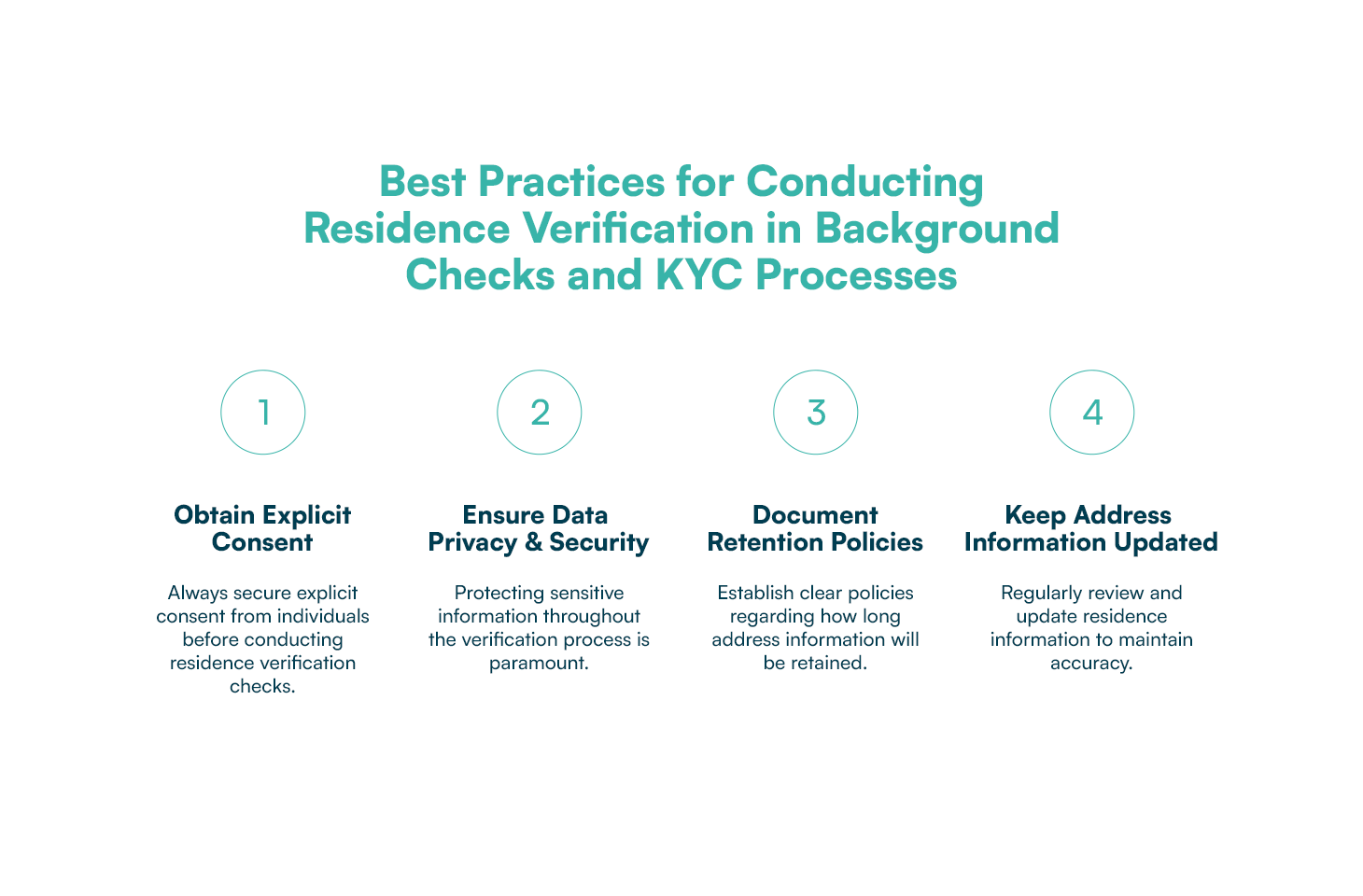 Best Practices for Conducting Residence Verification in Background Checks and KYC Processes

1

Obtain Explicit Consent

Always secure explicit consent from individuals before conducting residence verification checks.

2

Ensure Data Privacy & Security

Protecting sensitive information throughout the verification process is paramount.

3

Document Retention Policies

Establish clear policies regarding how long address information will be retained.

4

Keep Address Information Updated

Regularly review and update residence information to maintain accuracy.